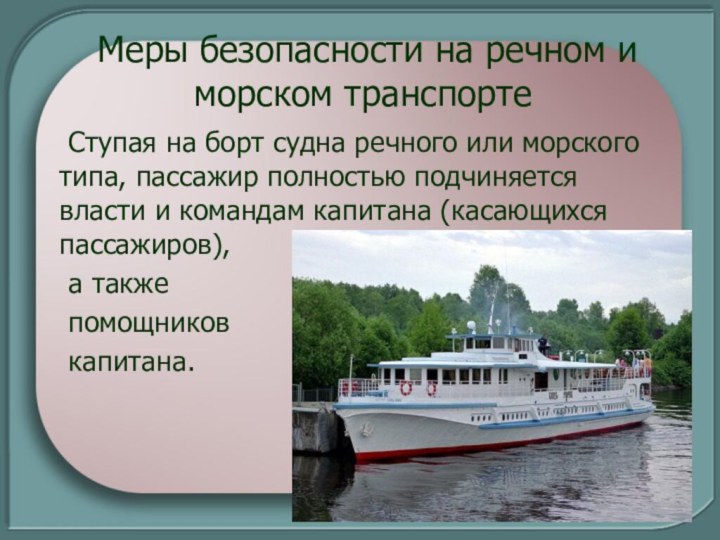 Меры безопасности на речном и морском транспорте

Ступая на борт судна речного или морского типа, пассажир полностью подчиняется власти и командам капитана (касающихся пассажиров),
а также
помощников
капитана.